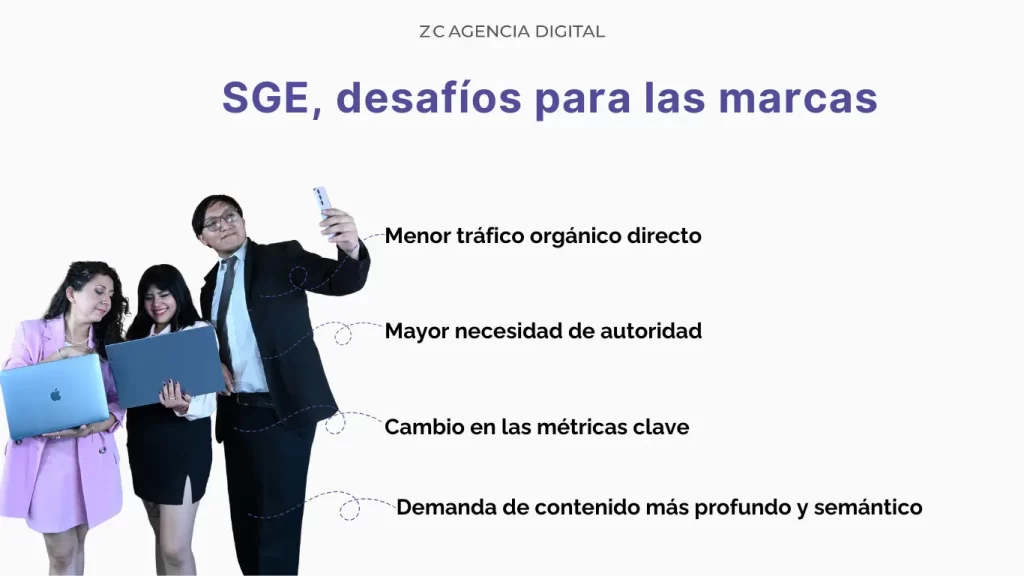 ZC AGENCIA DIGITAL

SGE, desafíos para las marcas

Menor tráfico orgánico directo

Mayor necesidad de autoridad

Cambio en las métricas clave

Demanda de contenido más profundo y semántico